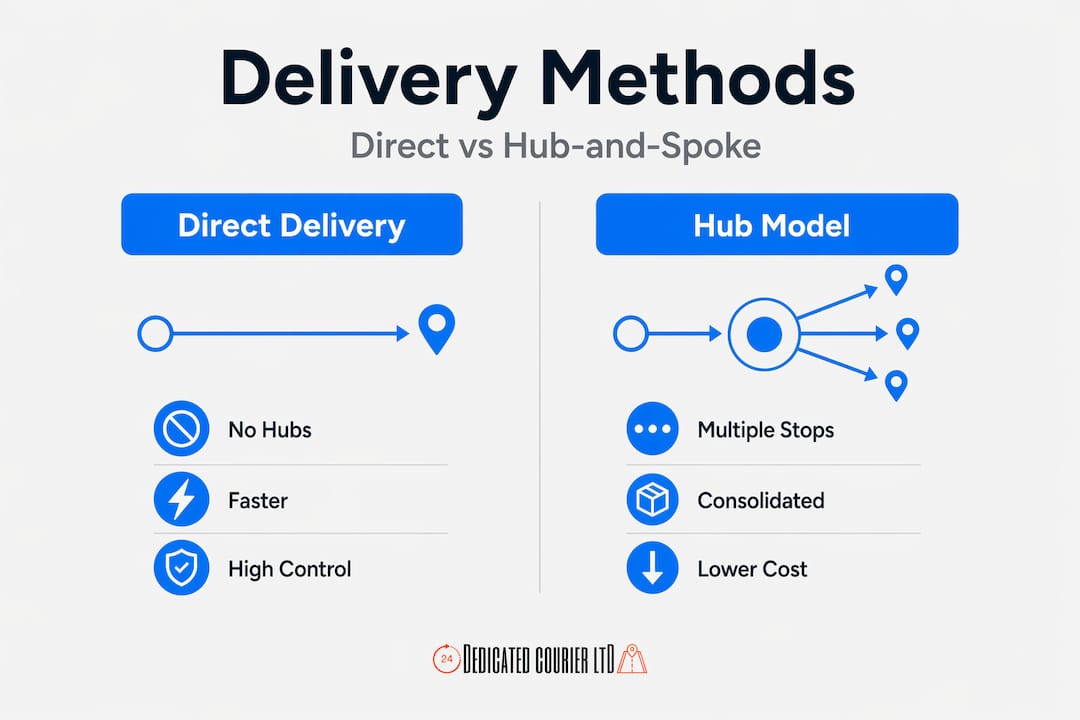 Delivery Methods

Direct vs Hub-and-Spoke

Direct Delivery

No Hubs

Faster

High Control

Hub Model

Multiple Stops

Consolidated

Lower Cost

24 DEDICATED COURIER LTD